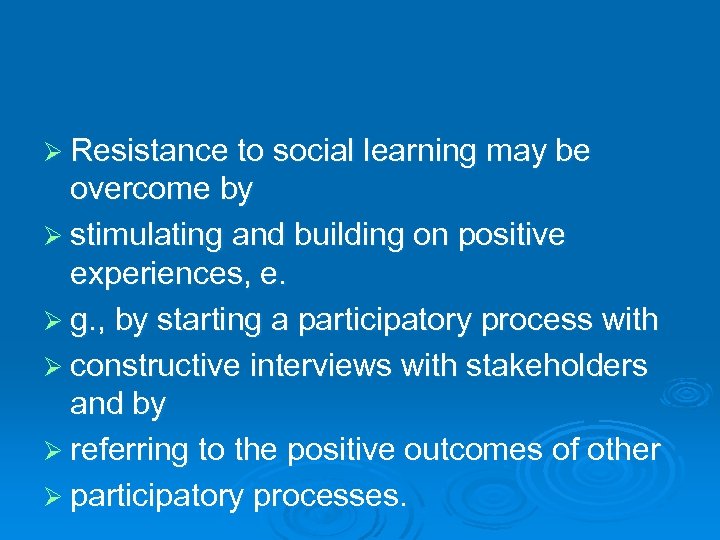 ➢ Resistance to social learning may be overcome by

➢ stimulating and building on positive experiences, e.

➢ g., by starting a participatory process with

➢ constructive interviews with stakeholders and by

➢ referring to the positive outcomes of other

➢ participatory processes.